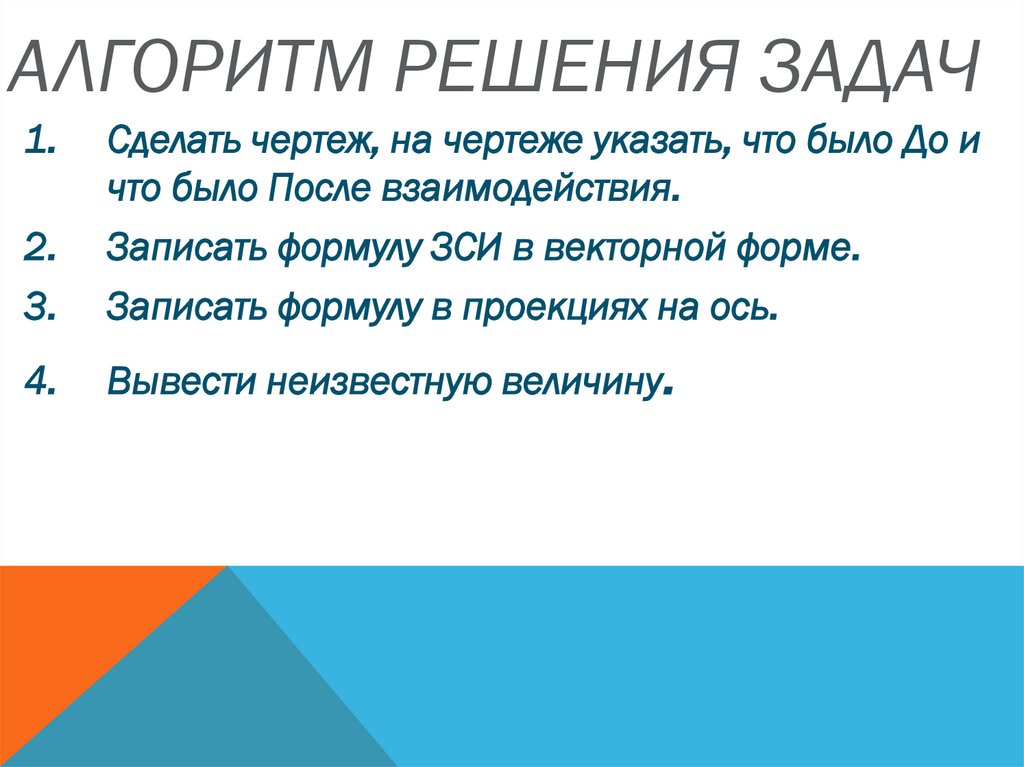 АЛГОРИТМ РЕШЕНИЯ ЗАДАЧ

1. Сделать чертеж, на чертеже указать, что было До и что было После взаимодействия.

2. Записать формулу ЗСИ в векторной форме.

3. Записать формулу в проекциях на ось.

4. Вывести неизвестную величину.